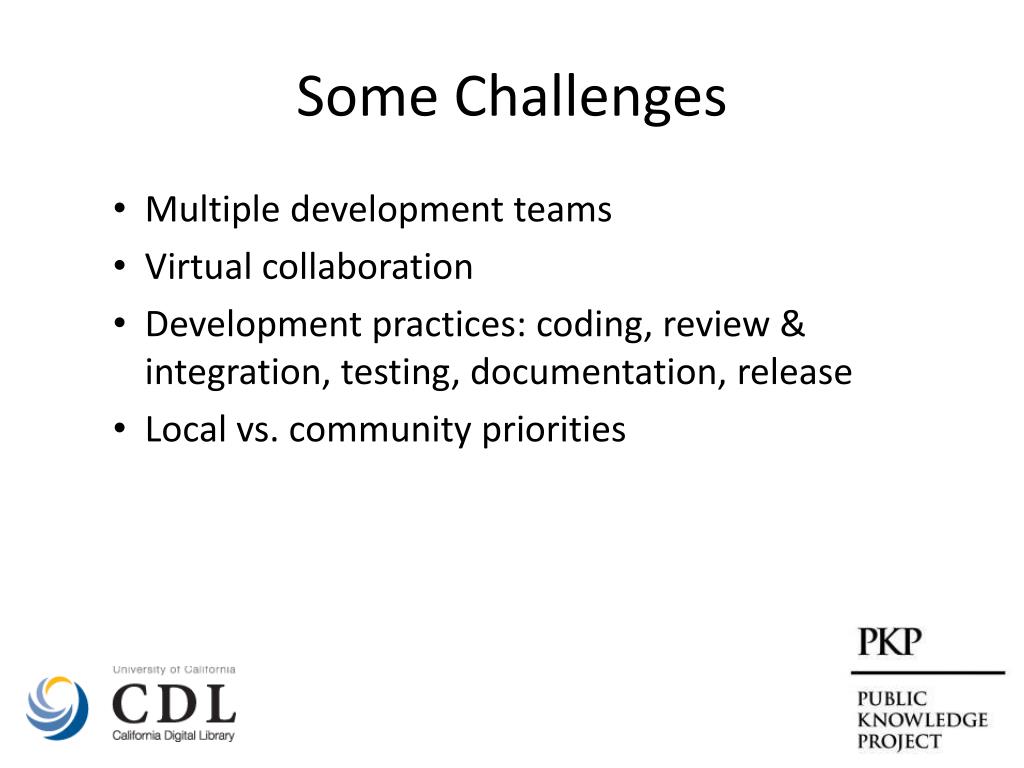 Some Challenges

• Multiple development teams
• Virtual collaboration
• Development practices: coding, review & integration, testing, documentation, release
• Local vs. community priorities

University of California
CDL
California Digital Library

PKP
PUBLIC
KNOWLEDGE
PROJECT